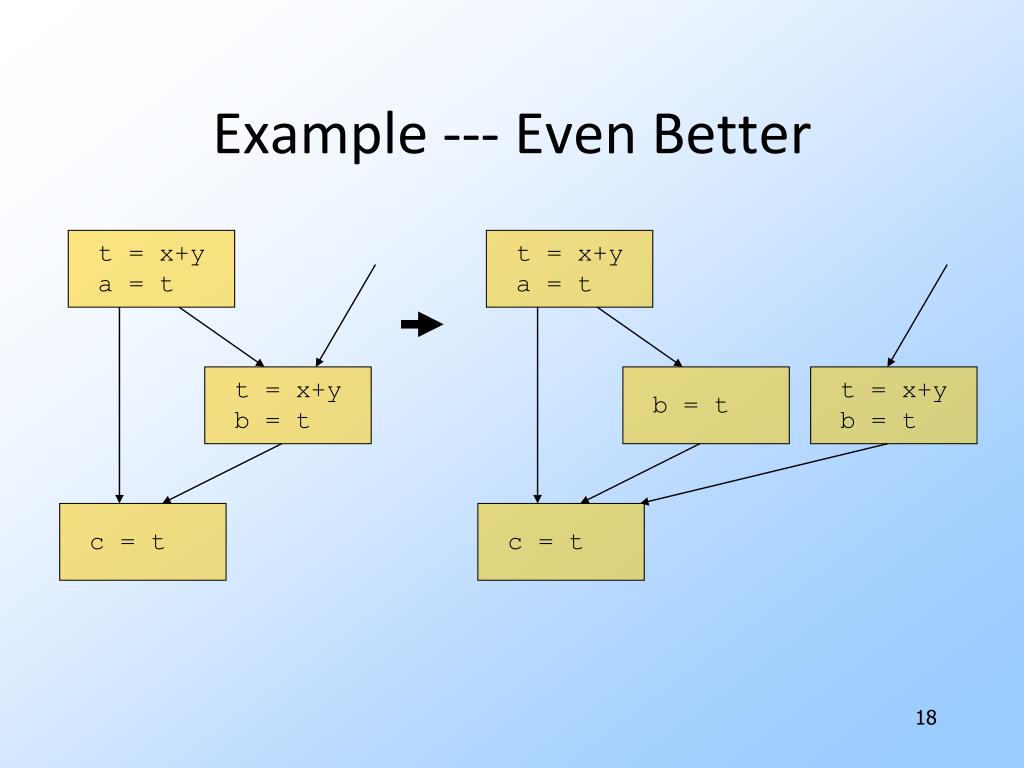 Example --- Even Better

t = x+y
a = t

t = x+y
b = t

c = t

t = x+y
a = t

b = t

t = x+y
b = t

c = t

18